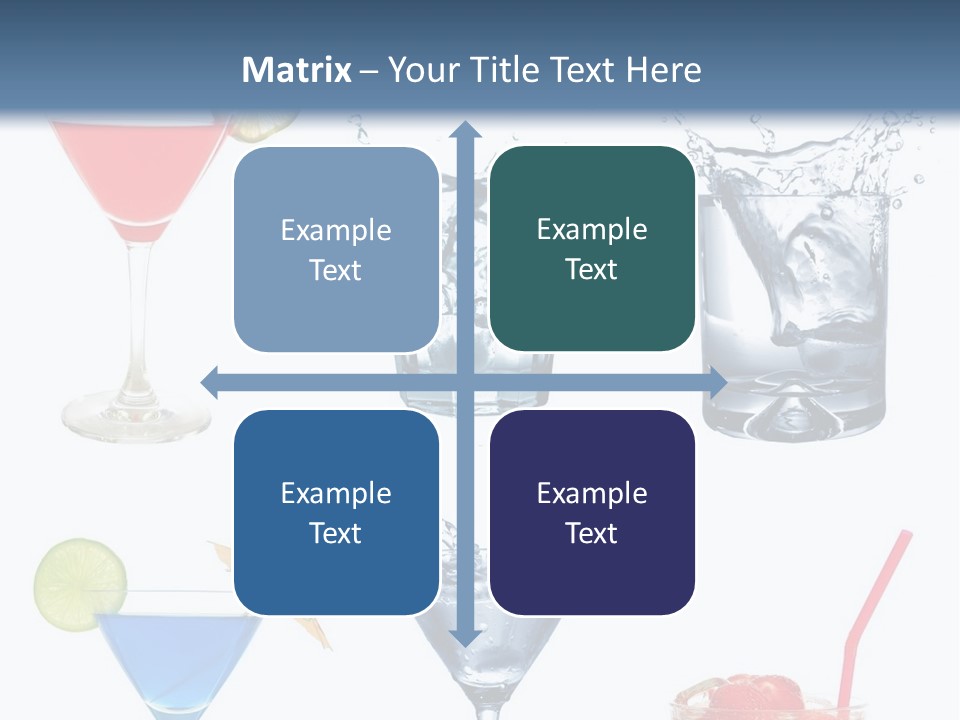 Matrix – Your Title Text Here

Example Text

Example Text

Example Text

Example Text